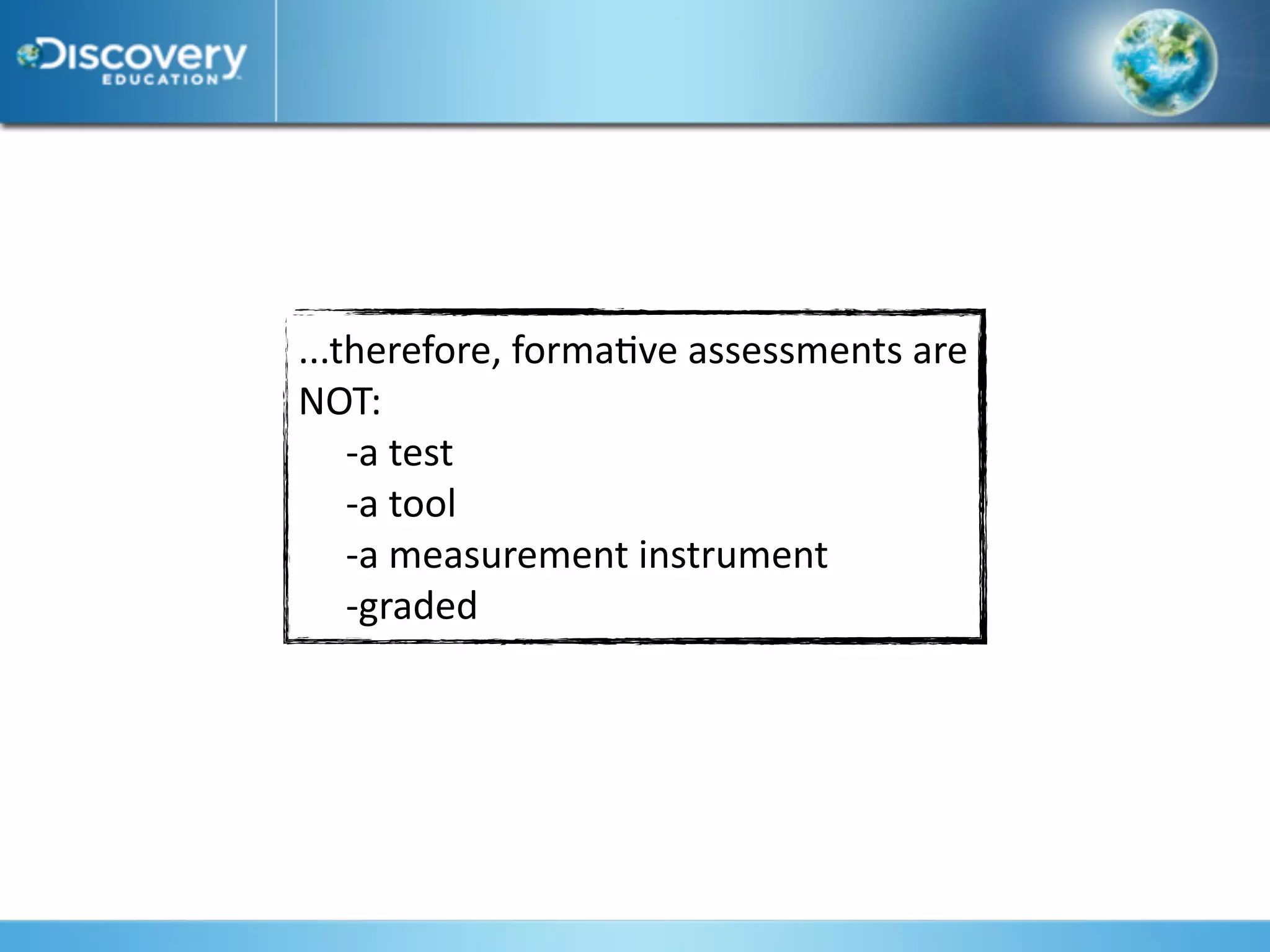 Discovery
EDUCATION

...therefore, formative assessments are NOT:
-a test
-a tool
-a measurement instrument
-graded